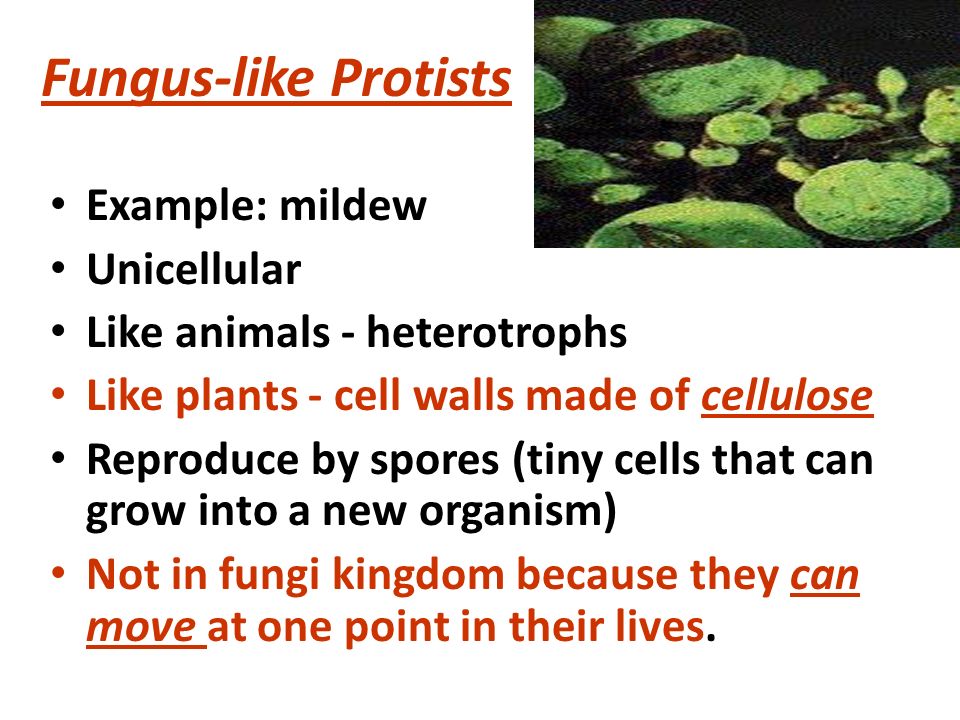 Fungus-like Protists

• Example: mildew
• Unicellular
• Like animals - heterotrophs
• Like plants - cell walls made of cellulose
• Reproduce by spores (tiny cells that can grow into a new organism)
• Not in fungi kingdom because they can move at one point in their lives.